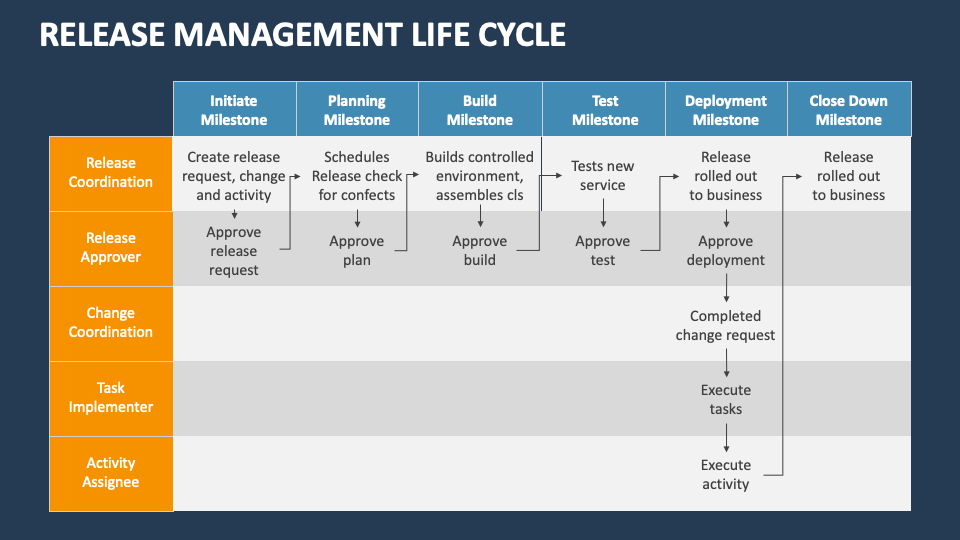 RELEASE MANAGEMENT LIFE CYCLE

| | Initiate Milestone | Planning Milestone | Build Milestone | Test Milestone | Deployment Milestone | Close Down Milestone |
|---|---|---|---|---|---|---|
| Release Coordination | Create release request, change and activity | Schedules Release check for confects | Builds controlled environment, assembles cls | Tests new service | Release rolled out to business | Release rolled out to business |
| Release Approver | Approve release request | Approve plan | Approve build | Approve test | Approve deployment | |
| Change Coordination | | | | | Completed change request | |
| Task Implementer | | | | | Execute tasks | |
| Activity Assignee | | | | | Execute activity | |